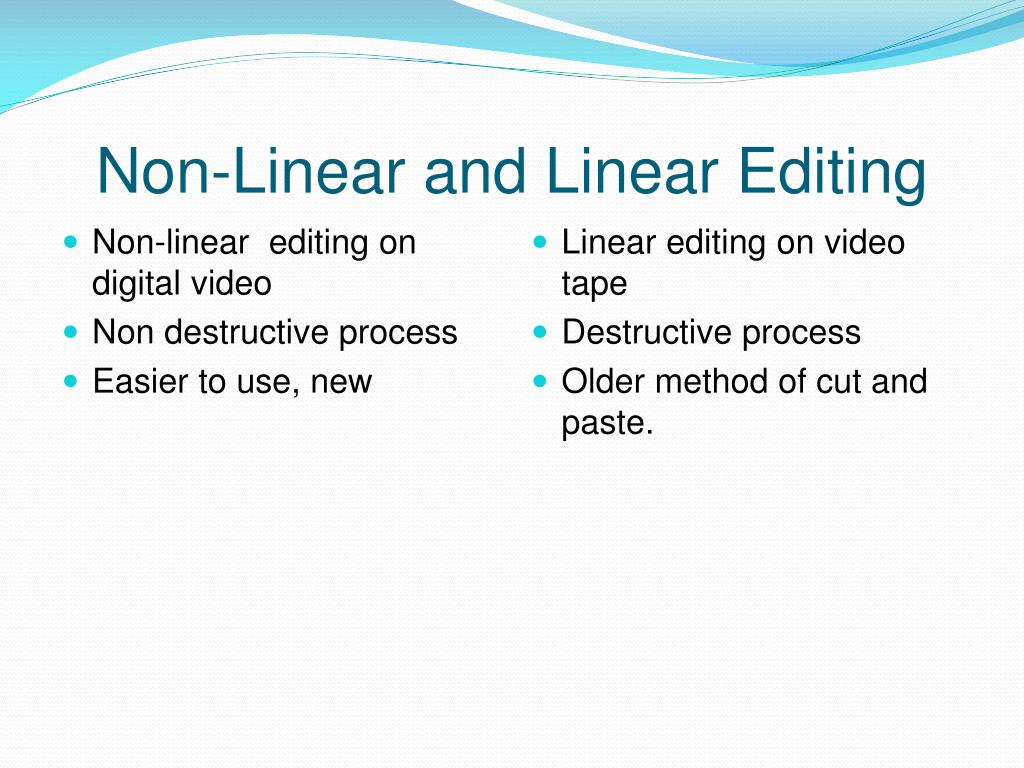 Non-Linear and Linear Editing

- Non-linear editing on digital video
- Non destructive process
- Easier to use, new

- Linear editing on video tape
- Destructive process
- Older method of cut and paste.